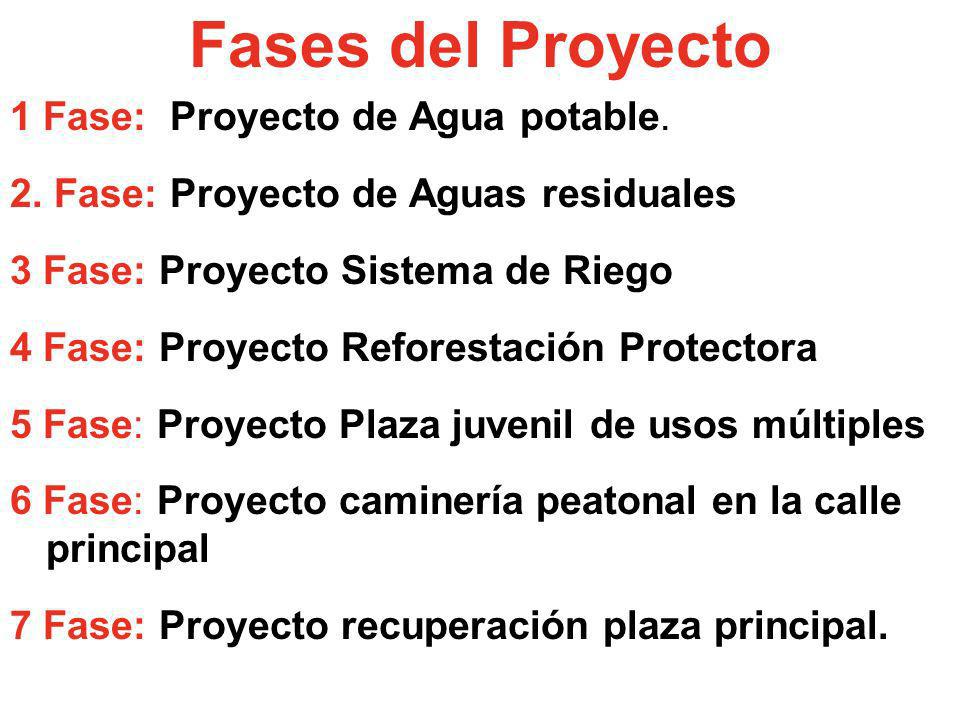 Fases del Proyecto

1 Fase: Proyecto de Agua potable.

2. Fase: Proyecto de Aguas residuales

3 Fase: Proyecto Sistema de Riego

4 Fase: Proyecto Reforestación Protectora

5 Fase: Proyecto Plaza juvenil de usos múltiples

6 Fase: Proyecto caminería peatonal en la calle principal

7 Fase: Proyecto recuperación plaza principal.